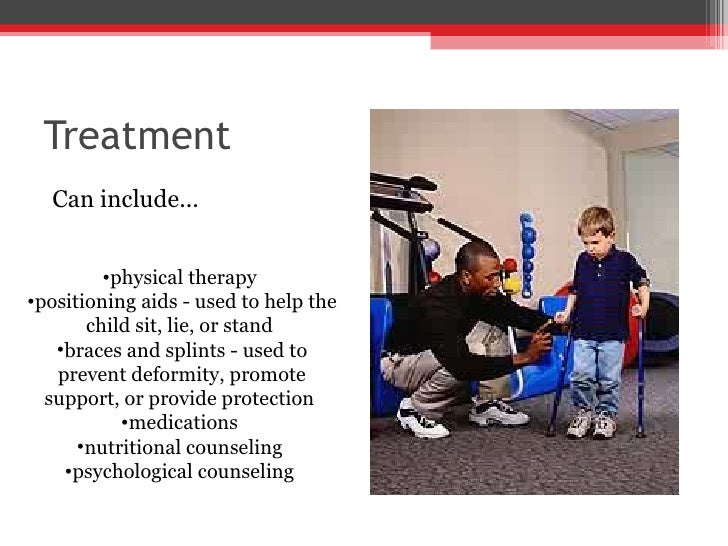 Treatment

Can include…

•physical therapy
•positioning aids - used to help the child sit, lie, or stand
•braces and splints - used to prevent deformity, promote support, or provide protection
•medications
•nutritional counseling
•psychological counseling